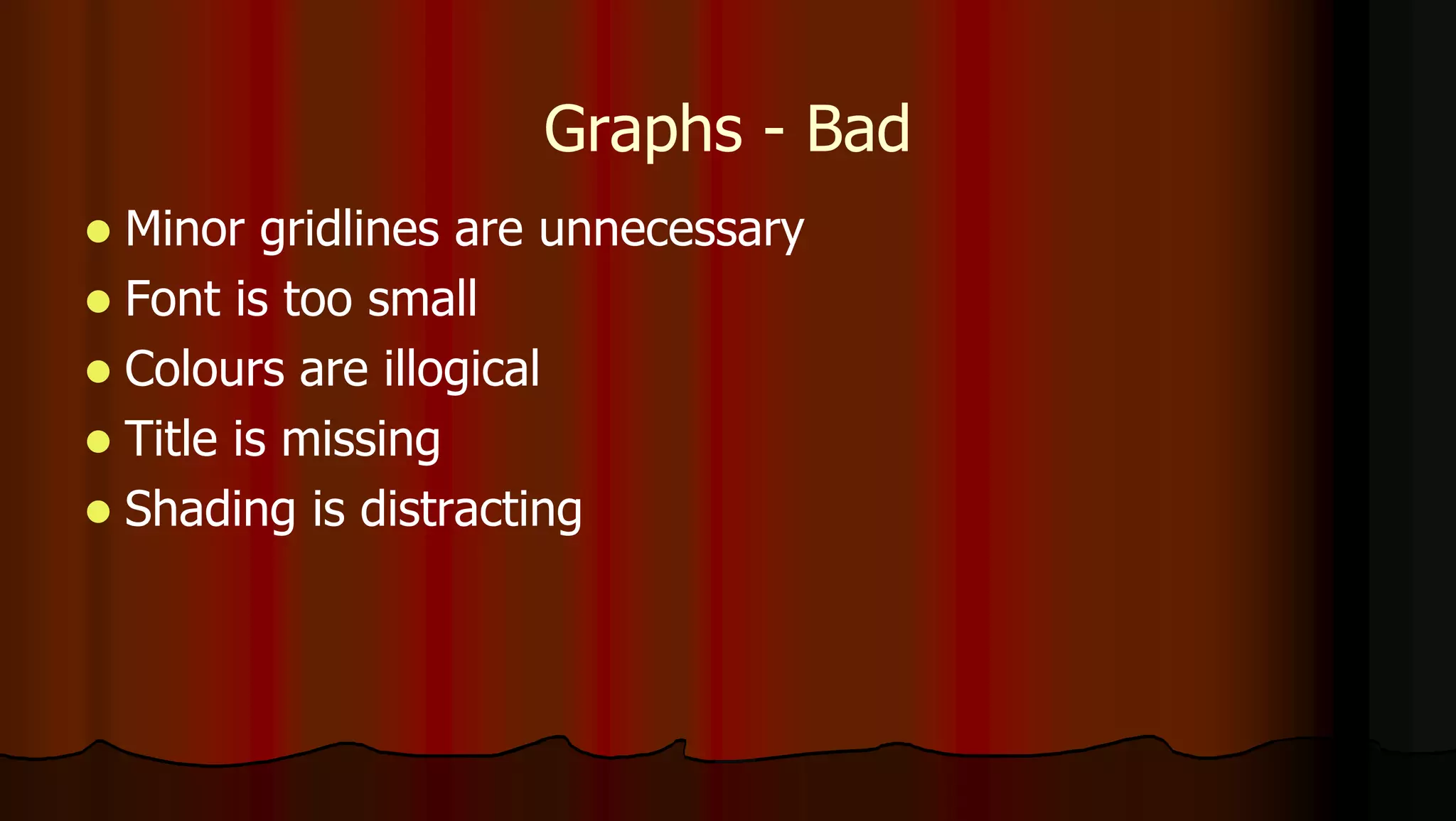 Graphs - Bad

- Minor gridlines are unnecessary
- Font is too small
- Colours are illogical
- Title is missing
- Shading is distracting